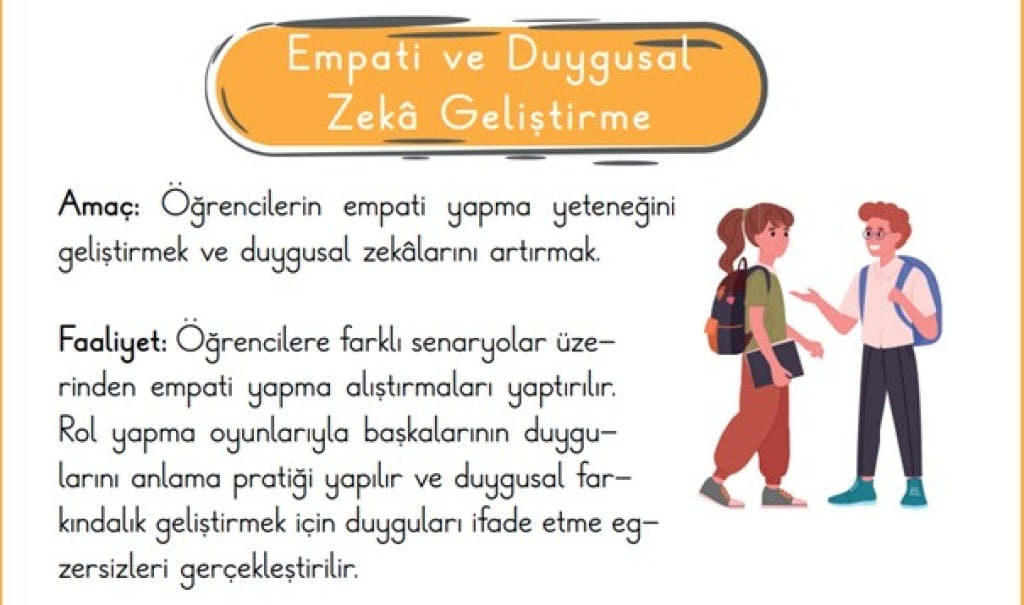 Empati ve Duygusal Zekâ Geliştirme

Amaç: Öğrencilerin empati yapma yeteneğini geliştirmek ve duygusal zekâlarını artırmak.

Faaliyet: Öğrencilere farklı senaryolar üzerinden empati yapma alıştırmaları yaptırılır. Rol yapma oyunlarıyla başkalarının duygularını anlama pratiği yapılır ve duygusal farkındalık geliştirmek için duyguları ifade etme egzersizleri gerçekleştirilir.